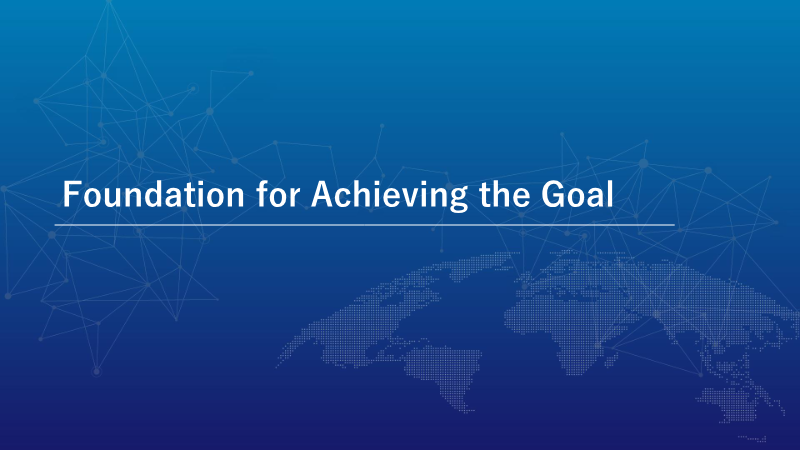 Foundation for Achieving the Goal